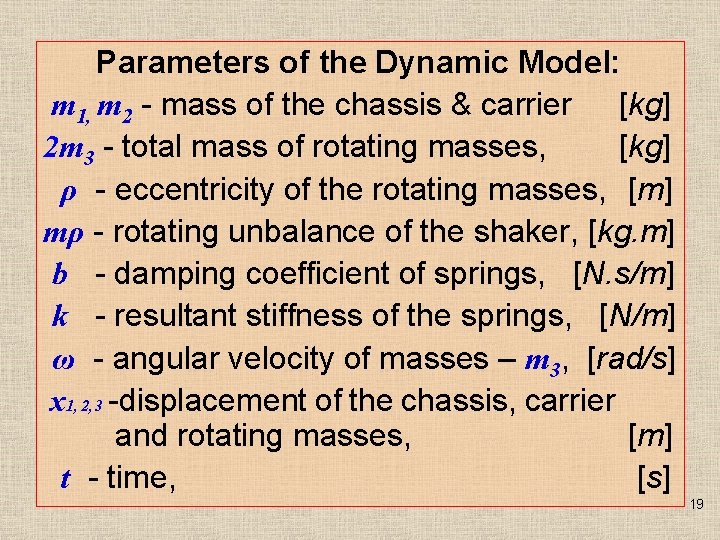 Parameters of the Dynamic Model:

$m_1, m_2$ - mass of the chassis & carrier [kg]

$2m_3$ - total mass of rotating masses, [kg]

$\rho$ - eccentricity of the rotating masses, [m]

$m\rho$ - rotating unbalance of the shaker, [kg.m]

$b$ - damping coefficient of springs, [N.s/m]

$k$ - resultant stiffness of the springs, [N/m]

$\omega$ - angular velocity of masses – $m_3$, [rad/s]

$x_{1,2,3}$ -displacement of the chassis, carrier and rotating masses, [m]

$t$ - time, [s]

19